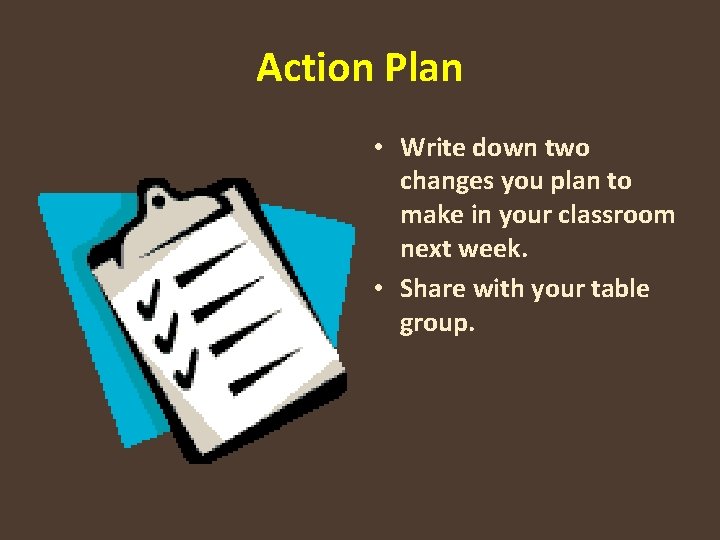 Action Plan

• Write down two changes you plan to make in your classroom next week.
• Share with your table group.